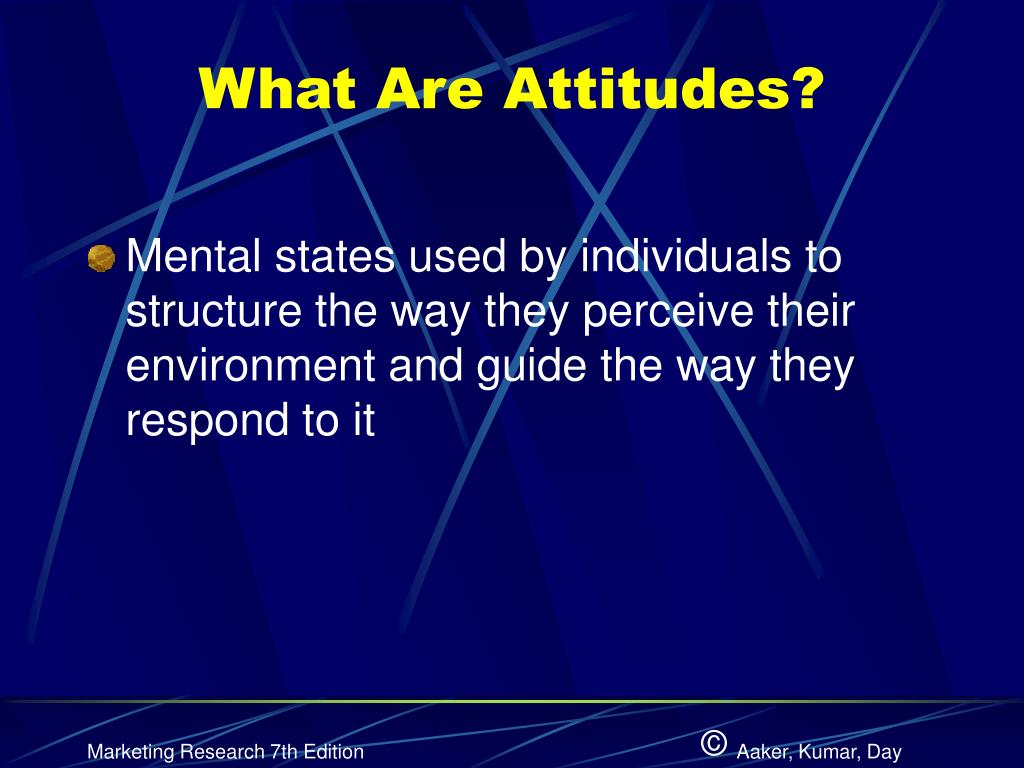 What Are Attitudes?

Mental states used by individuals to structure the way they perceive their environment and guide the way they respond to it

Marketing Research 7th Edition

© Aaker, Kumar, Day